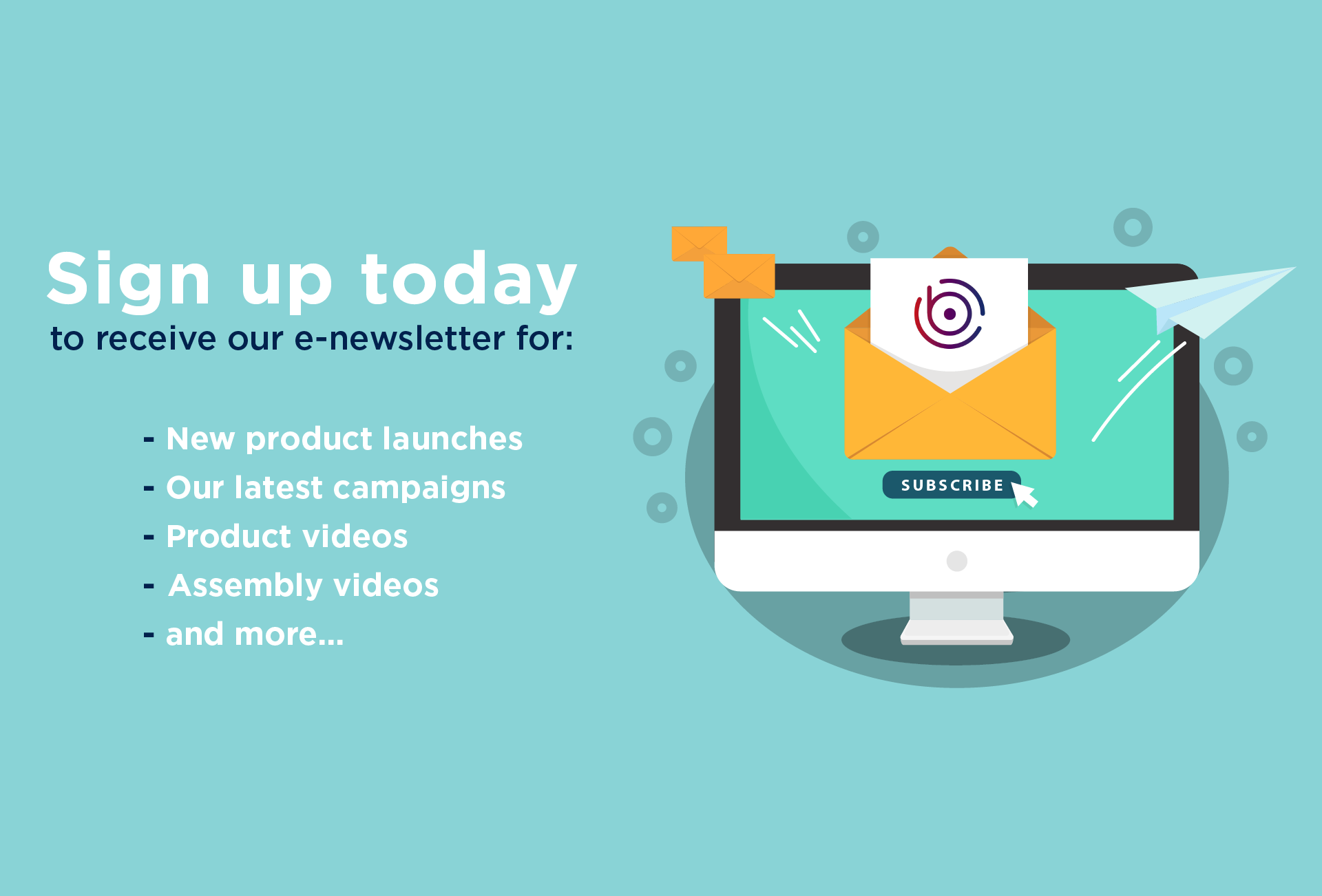 Sign up today
to receive our e-newsletter for:

- New product launches
- Our latest campaigns
- Product videos
- Assembly videos
- and more...

SUBSCRIBE